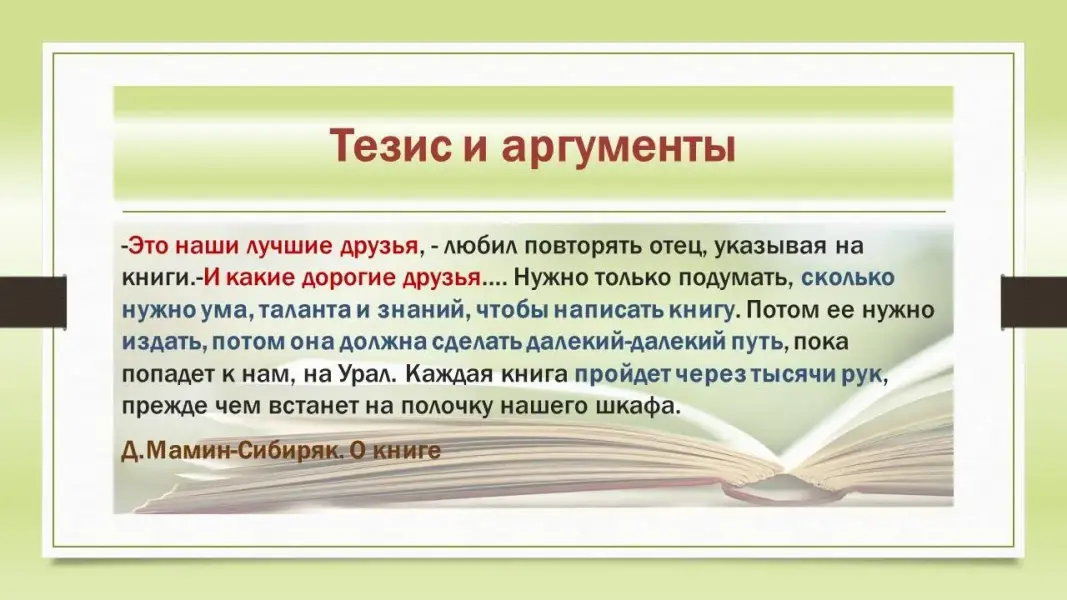 Тезис и аргументы

-Это наши лучшие друзья, - любил повторять отец, указывая на книги.-И какие дорогие друзья.... Нужно только подумать, сколько нужно ума, таланта и знаний, чтобы написать книгу. Потом ее нужно издать, потом она должна сделать далекий-далекий путь, пока попадет к нам, на Урал. Каждая книга пройдет через тысячи рук, прежде чем встанет на полочку нашего шкафа.

Д.Мамин-Сибиряк. О книге